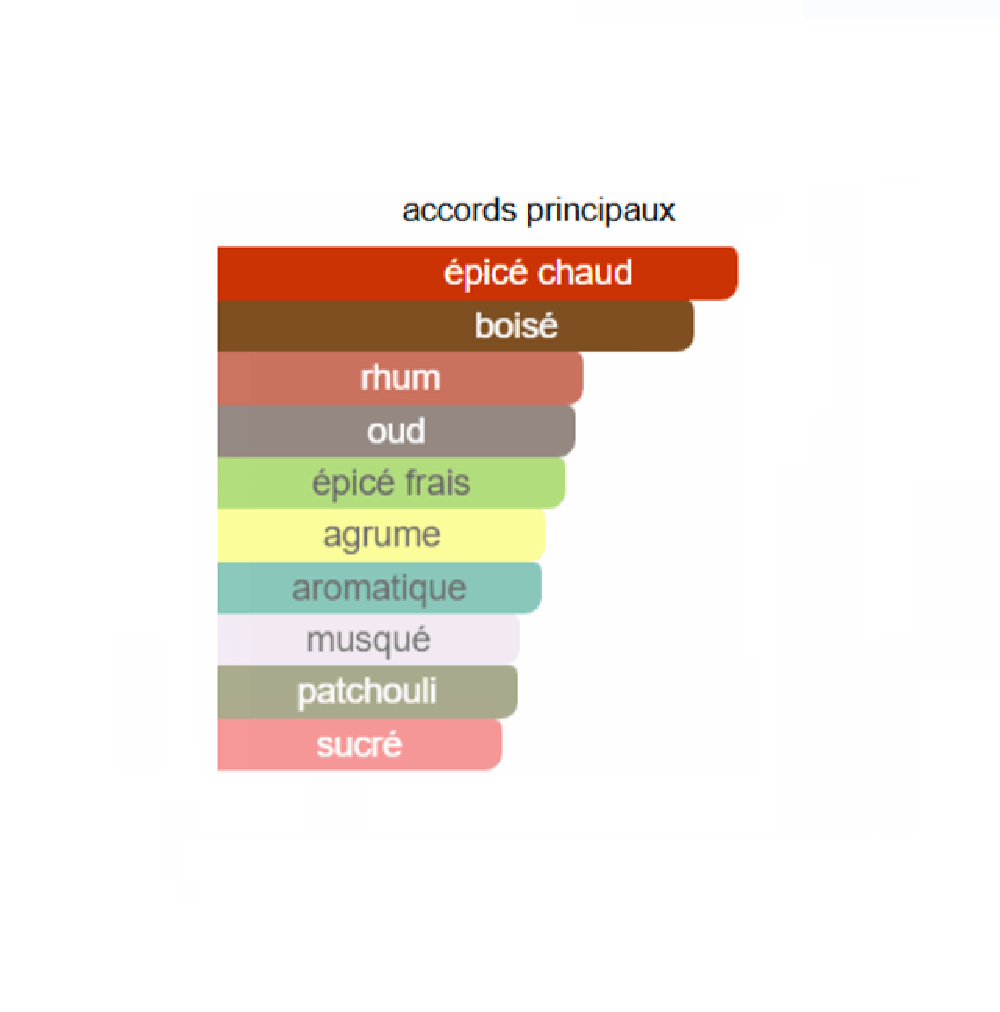 accords principaux

épicé chaud

boisé

rhum

oud

épicé frais

agrume

aromatique

musqué

patchouli

sucré